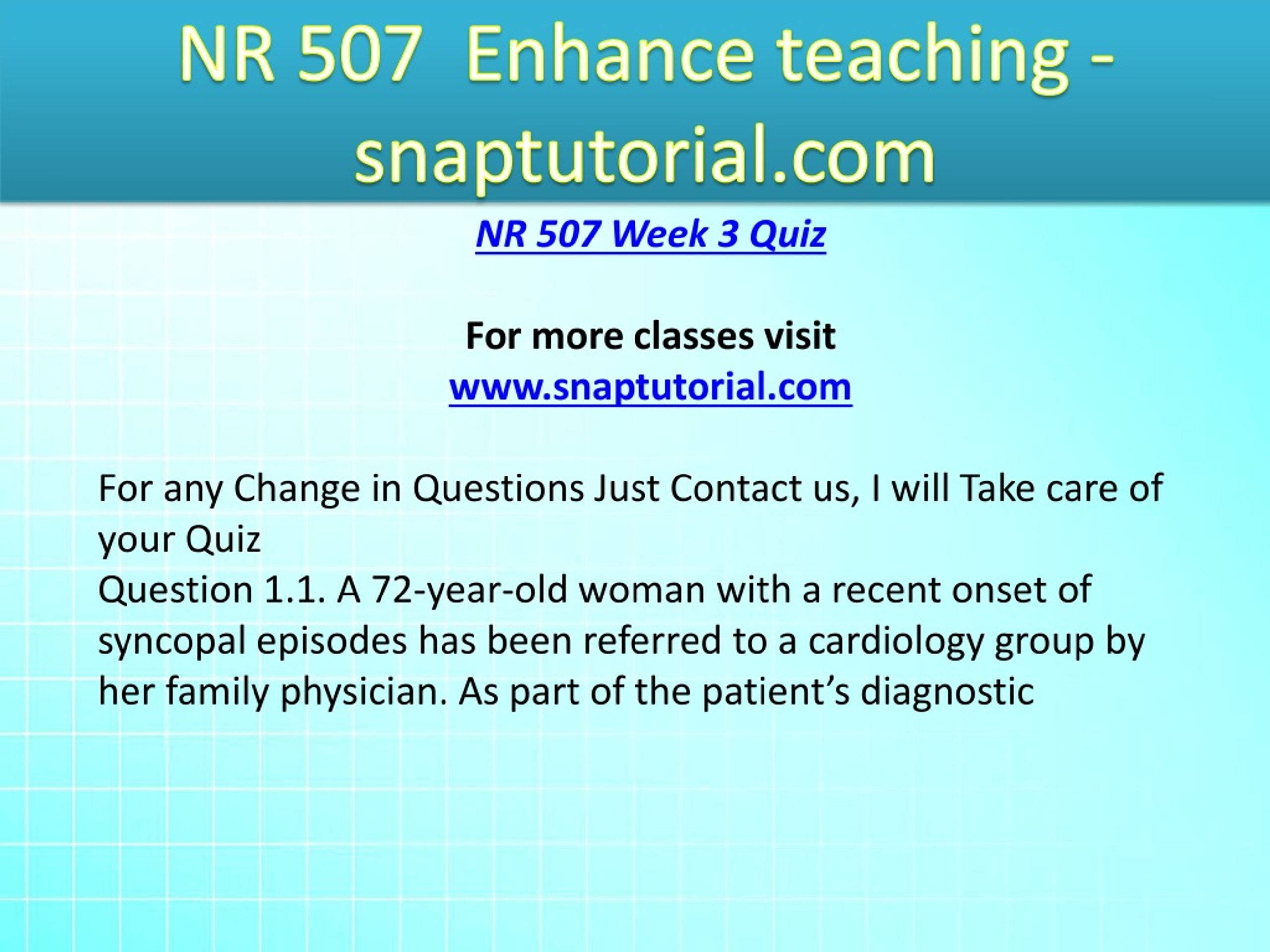 NR 507 Enhance teaching - snaptutorial.com

NR 507 Week 3 Quiz

For more classes visit
www.snaptutorial.com

For any Change in Questions Just Contact us, I will Take care of your Quiz
Question 1.1. A 72-year-old woman with a recent onset of syncopal episodes has been referred to a cardiology group by her family physician. As part of the patient’s diagnostic